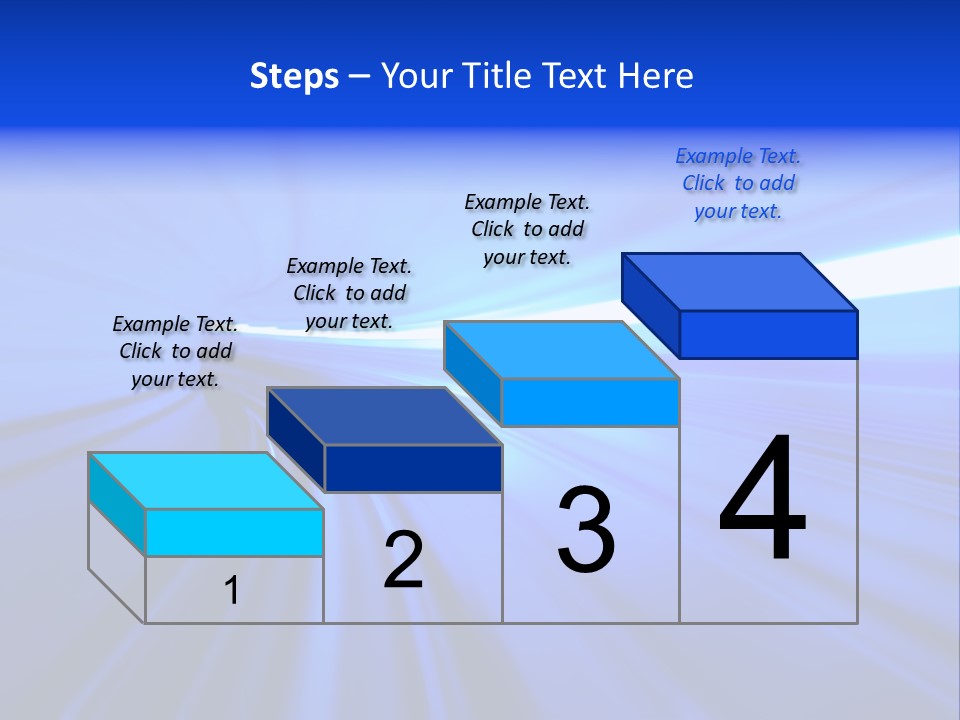 Steps – Your Title Text Here

Example Text.
Click to add
your text.

Example Text.
Click to add
your text.

Example Text.
Click to add
your text.

Example Text.
Click to add
your text.

1

2

3

4